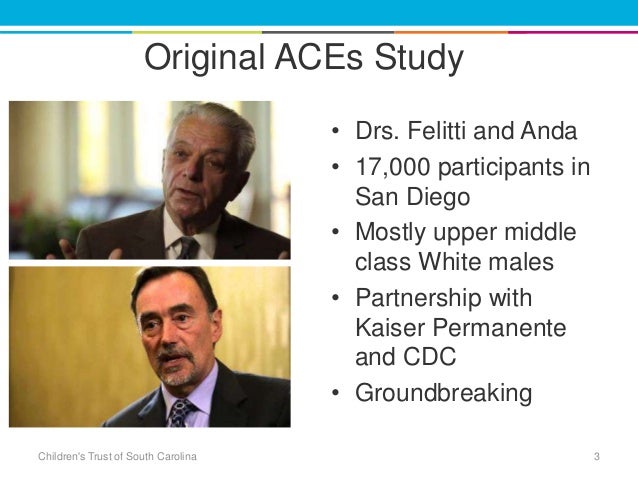 Original ACEs Study

• Drs. Felitti and Anda
• 17,000 participants in San Diego
• Mostly upper middle class White males
• Partnership with Kaiser Permanente and CDC
• Groundbreaking

Children's Trust of South Carolina

3